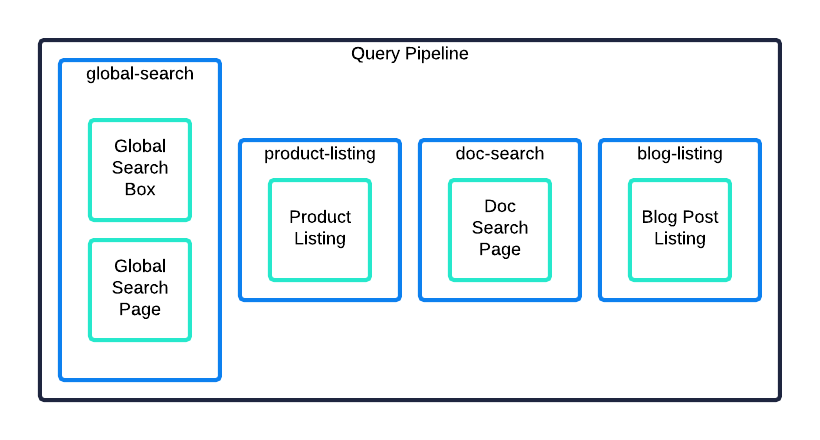 Query Pipeline

global-search

Global Search Box

Global Search Page

product-listing

Product Listing

doc-search

Doc Search Page

blog-listing

Blog Post Listing